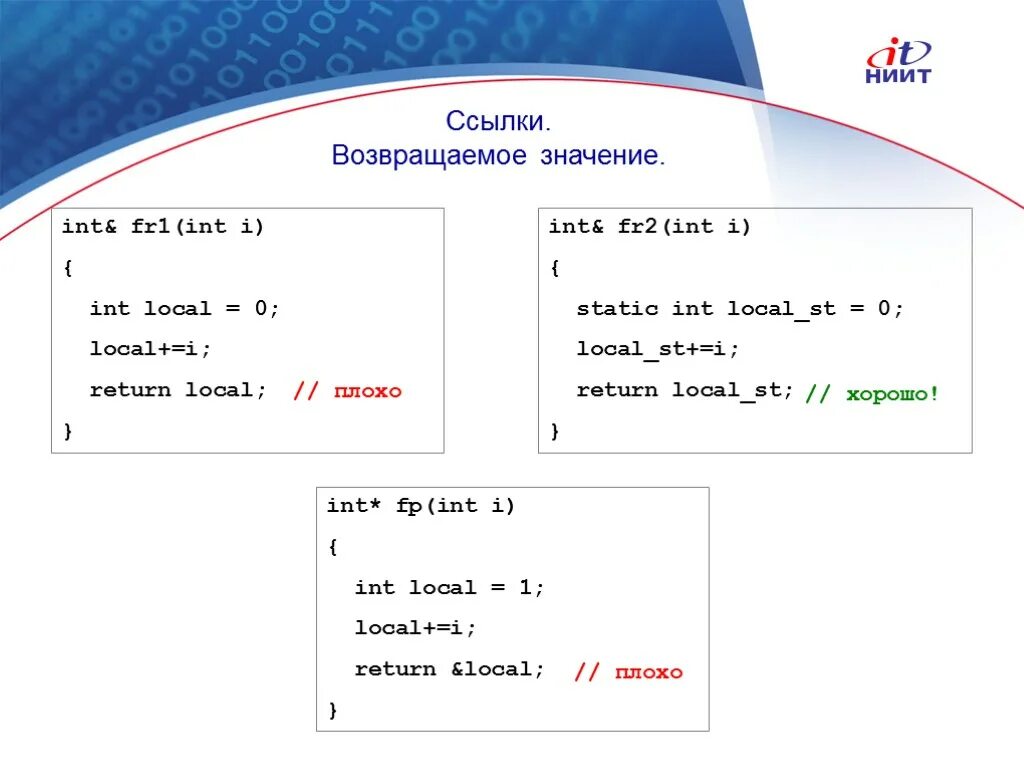 it
НИИТ

Ссылки.
Возвращаемое значение.

int& fr1(int i)
{
int local = 0;
local+=i;
return local; // плохо
}

int& fr2(int i)
{
static int local_st = 0;
local_st+=i;
return local_st; // хорошо!
}

int* fp(int i)
{
int local = 1;
local+=i;
return &local; // плохо
}